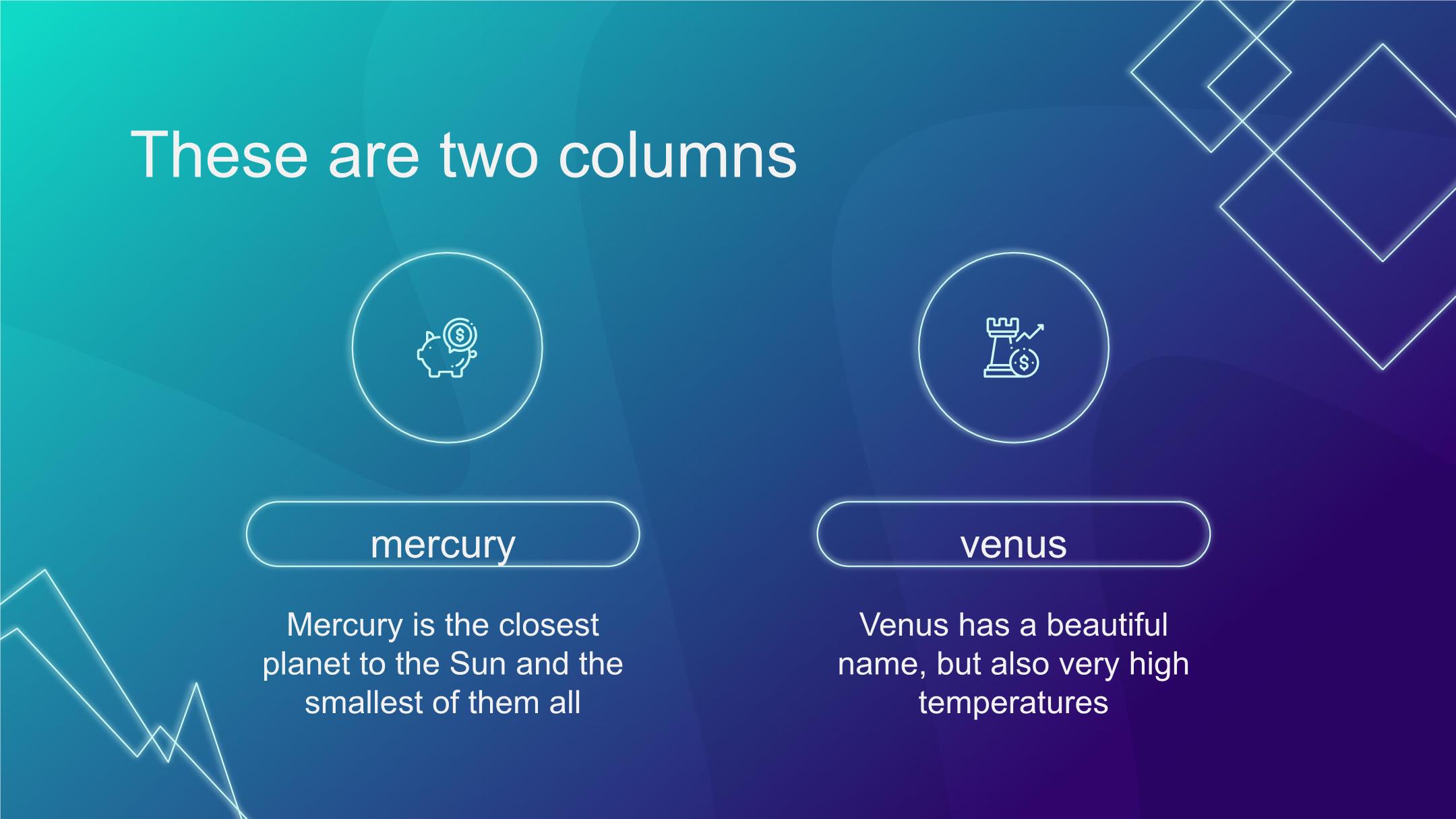 These are two columns

mercury

Mercury is the closest planet to the Sun and the smallest of them all

venus

Venus has a beautiful name, but also very high temperatures